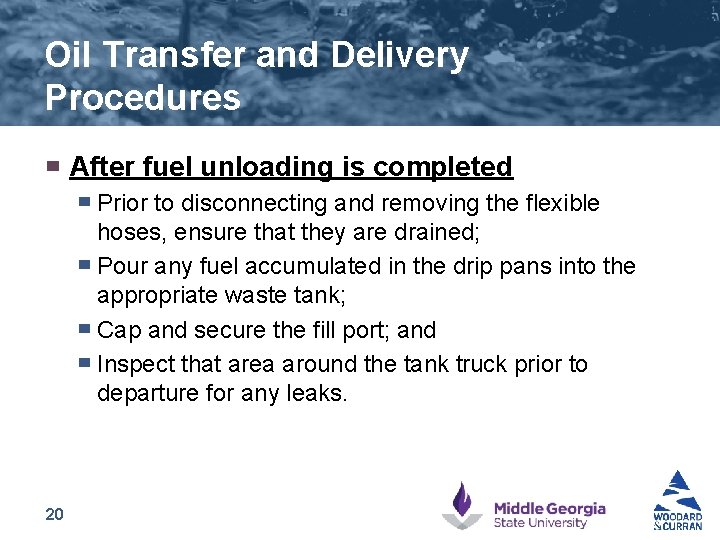 Oil Transfer and Delivery Procedures

After fuel unloading is completed

Prior to disconnecting and removing the flexible hoses, ensure that they are drained;

Pour any fuel accumulated in the drip pans into the appropriate waste tank;

Cap and secure the fill port; and

Inspect that area around the tank truck prior to departure for any leaks.

20

Middle Georgia State University

WOODARD & CURRAN